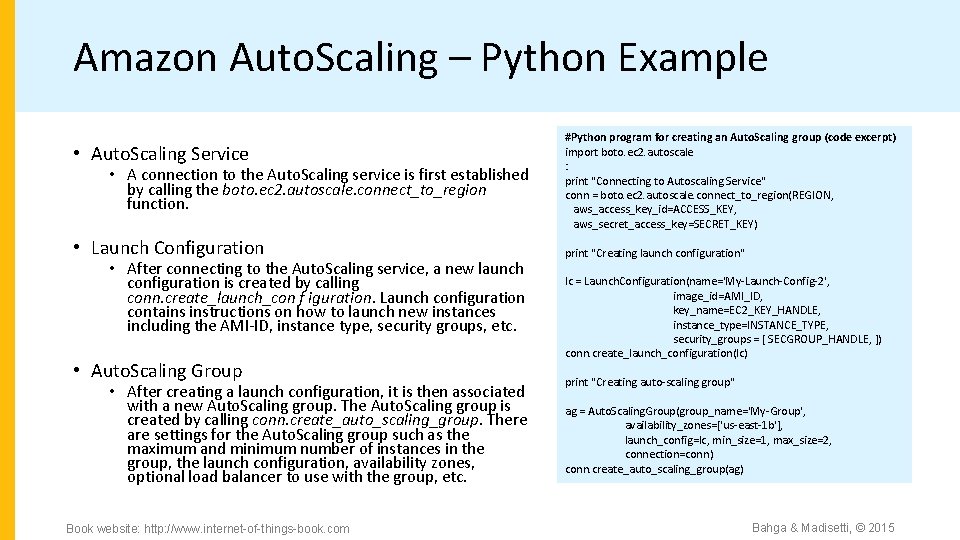 Amazon AutoScaling – Python Example

• AutoScaling Service

• A connection to the AutoScaling service is first established by calling the boto.ec2.autoscale.connect_to_region function.

• Launch Configuration

• After connecting to the AutoScaling service, a new launch configuration is created by calling conn.create_launch_con f iguration. Launch configuration contains instructions on how to launch new instances including the AMI-ID, instance type, security groups, etc.

• AutoScaling Group

• After creating a launch configuration, it is then associated with a new AutoScaling group. The AutoScaling group is created by calling conn.create_auto_scaling_group. There are settings for the AutoScaling group such as the maximum and minimum number of instances in the group, the launch configuration, availability zones, optional load balancer to use with the group, etc.

#Python program for creating an AutoScaling group (code excerpt)
import boto.ec2.autoscale
:
print "Connecting to Autoscaling Service"
conn = boto.ec2.autoscale.connect_to_region(REGION,
aws_access_key_id=ACCESS_KEY,
aws_secret_access_key=SECRET_KEY)

print "Creating launch configuration"

lc = LaunchConfiguration(name='My-Launch-Config-2',
image_id=AMI_ID,
key_name=EC2_KEY_HANDLE,
instance_type=INSTANCE_TYPE,
security_groups = [ SECGROUP_HANDLE, ])
conn.create_launch_configuration(lc)

print "Creating auto-scaling group"

ag = AutoScalingGroup(group_name='My-Group',
availability_zones=['us-east-1b'],
launch_config=lc, min_size=1, max_size=2,
connection=conn)
conn.create_auto_scaling_group(ag)

Book website: http://www.internet-of-things-book.com

Bahga & Madisetti, © 2015